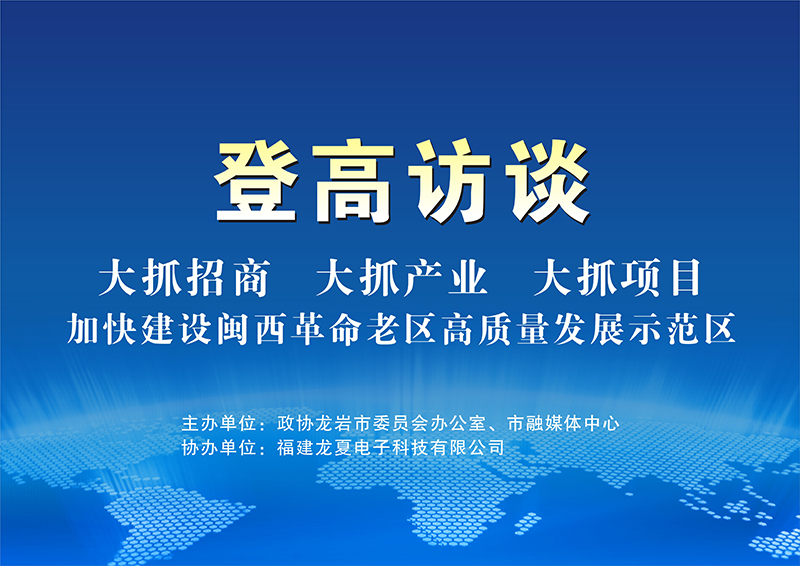 登高访谈

大抓招商　大抓产业　大抓项目
加快建设闽西革命老区高质量发展示范区

主办单位：政协龙岩市委员会办公室、市融媒体中心
协办单位：福建龙夏电子科技有限公司